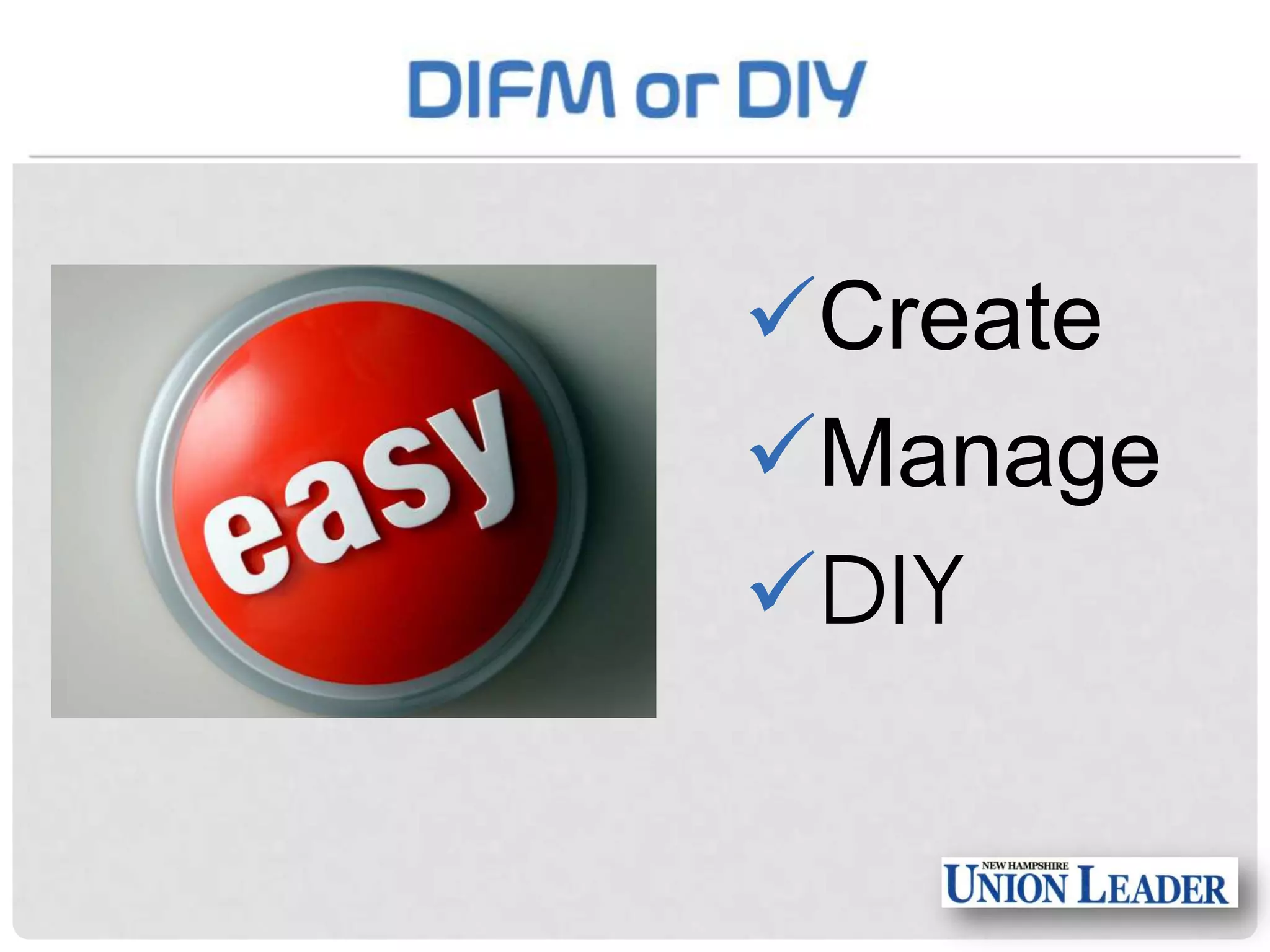 DIFM or DIY

easy

✓Create
✓Manage
✓DIY

NEW HAMPSHIRE
UNION LEADER